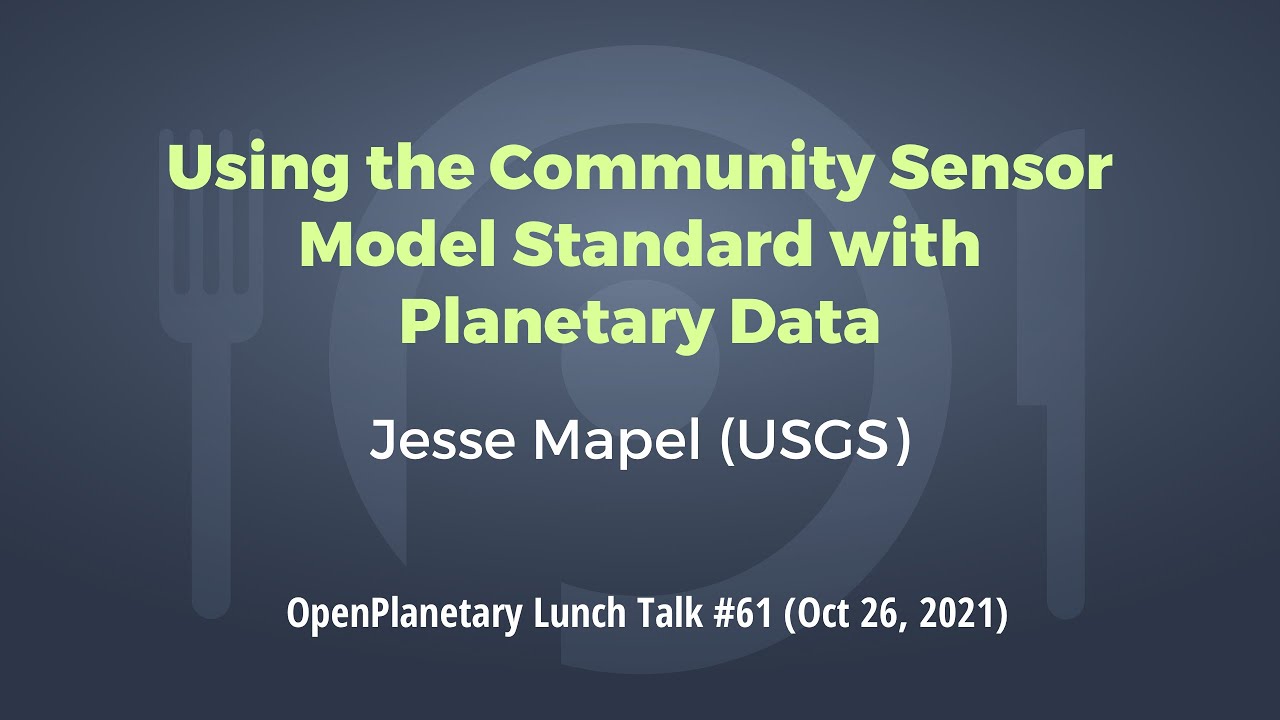 Using the Community Sensor Model Standard with Planetary Data

Jesse Mapel (USGS)

OpenPlanetary Lunch Talk #61 (Oct 26, 2021)